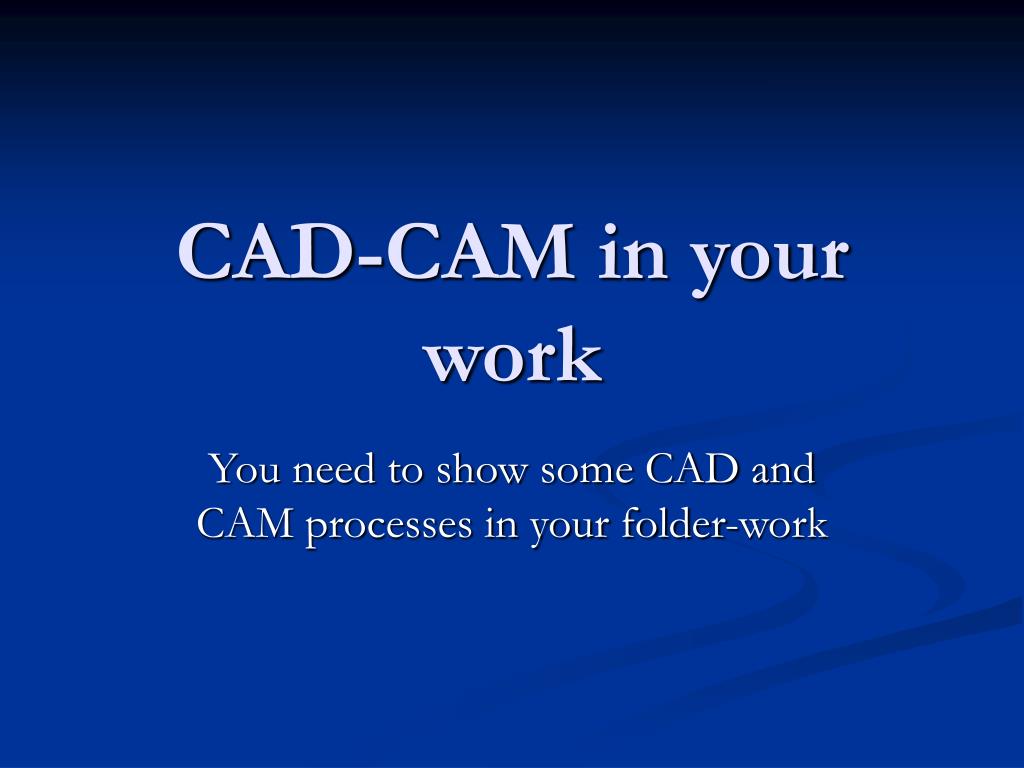 CAD-CAM in your work

You need to show some CAD and CAM processes in your folder-work